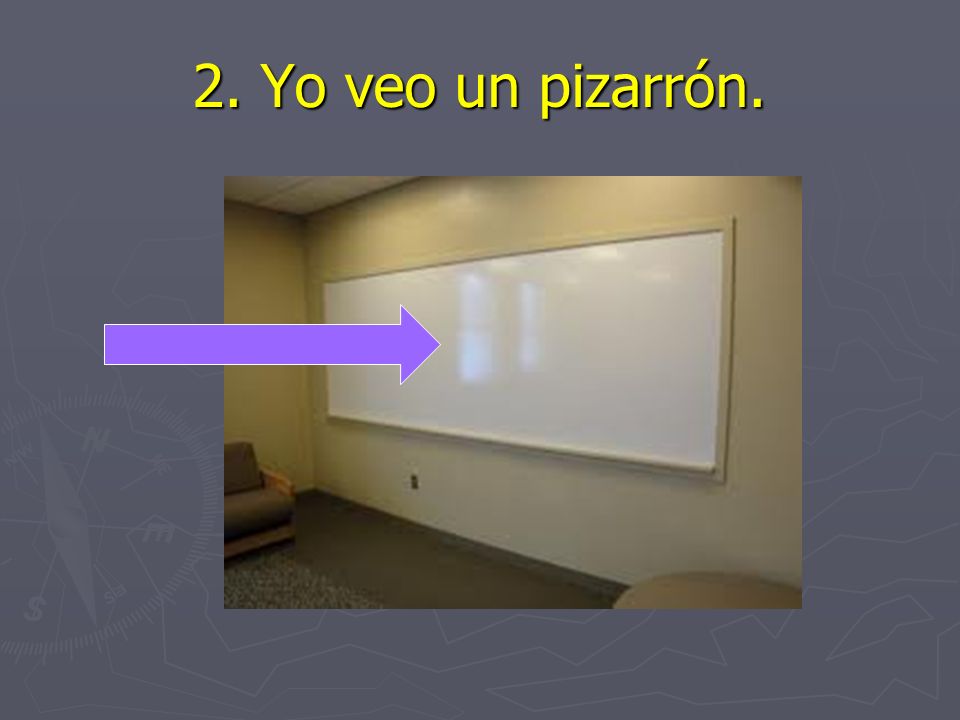 2. Yo veo un pizarrón.